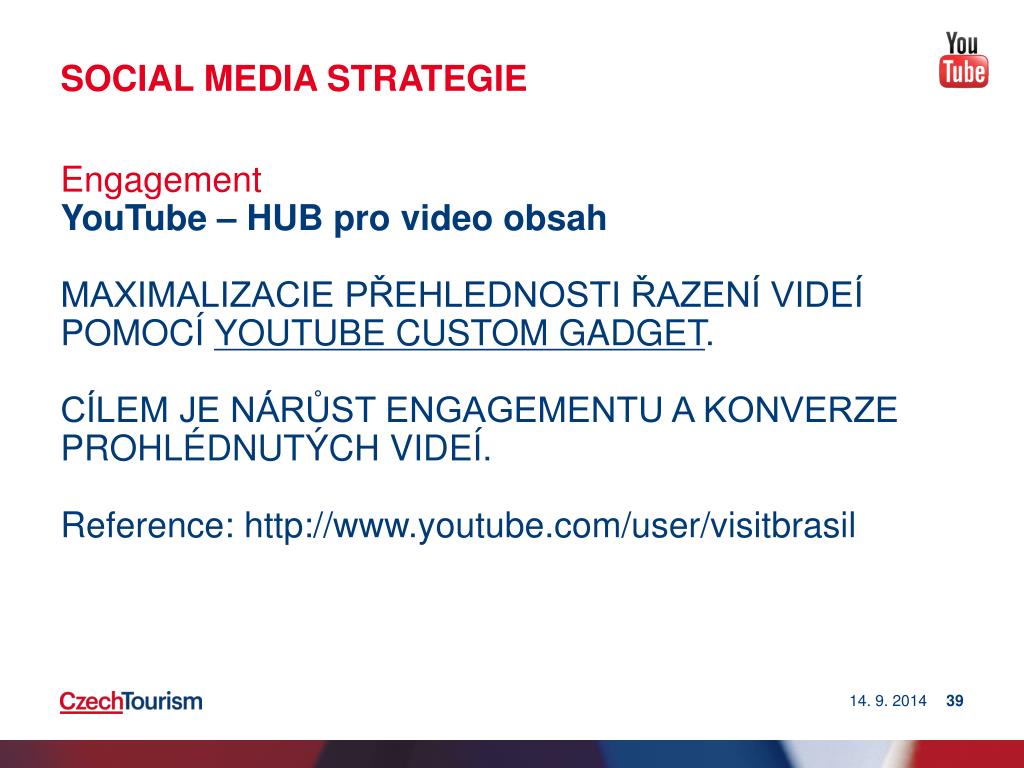 SOCIAL MEDIA STRATEGIE

You Tube

Engagement
YouTube – HUB pro video obsah

MAXIMALIZACIE PŘEHLEDNOSTI ŘAZENÍ VIDEÍ POMOCÍ YOUTUBE CUSTOM GADGET.

CÍLEM JE NÁRŮST ENGAGEMENTU A KONVERZE PROHLÉDNUTÝCH VIDEÍ.

Reference: http://www.youtube.com/user/visitbrasil

CzechTourism

14. 9. 2014 39